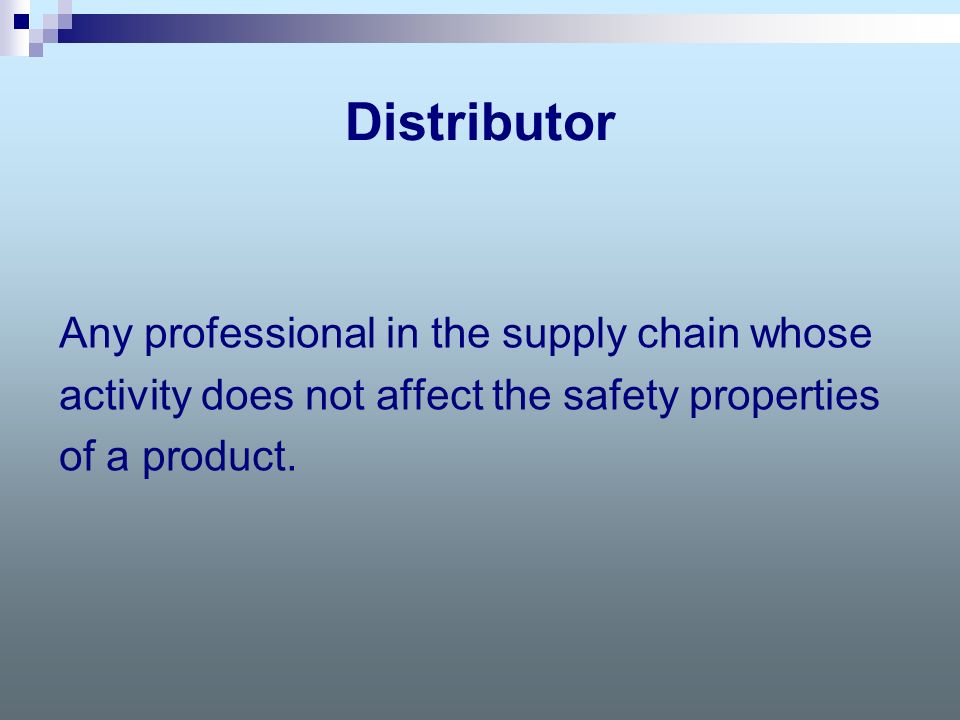 Distributor

Any professional in the supply chain whose activity does not affect the safety properties of a product.